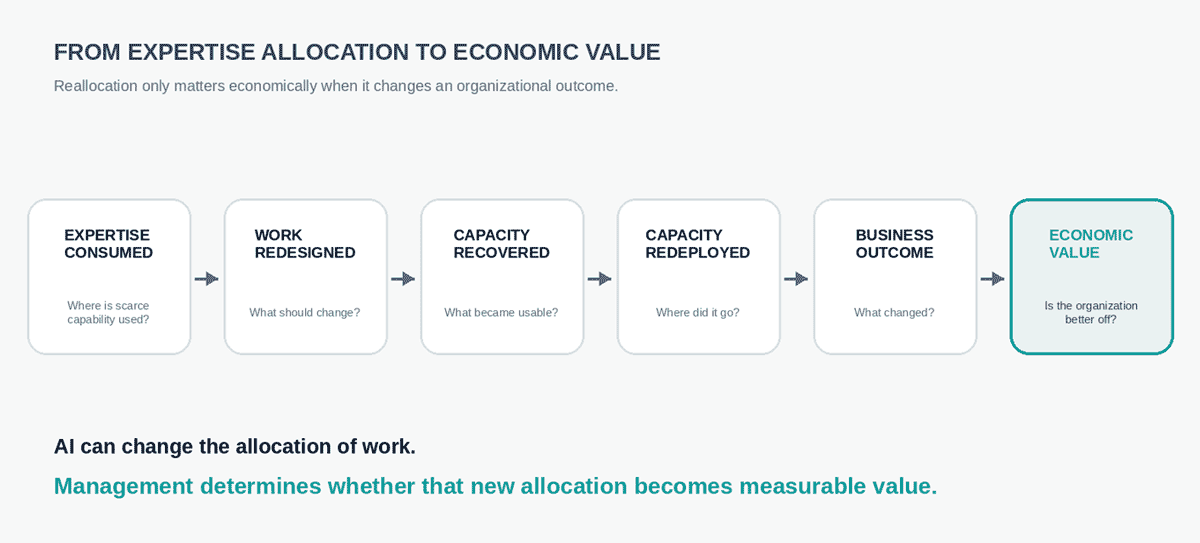 FROM EXPERTISE ALLOCATION TO ECONOMIC VALUE

Reallocation only matters economically when it changes an organizational outcome.

EXPERTISE CONSUMED

Where is scarce capability used?

WORK REDESIGNED

What should change?

CAPACITY RECOVERED

What became usable?

CAPACITY REDEPLOYED

Where did it go?

BUSINESS OUTCOME

What changed?

ECONOMIC VALUE

Is the organization better off?

AI can change the allocation of work.

Management determines whether that new allocation becomes measurable value.